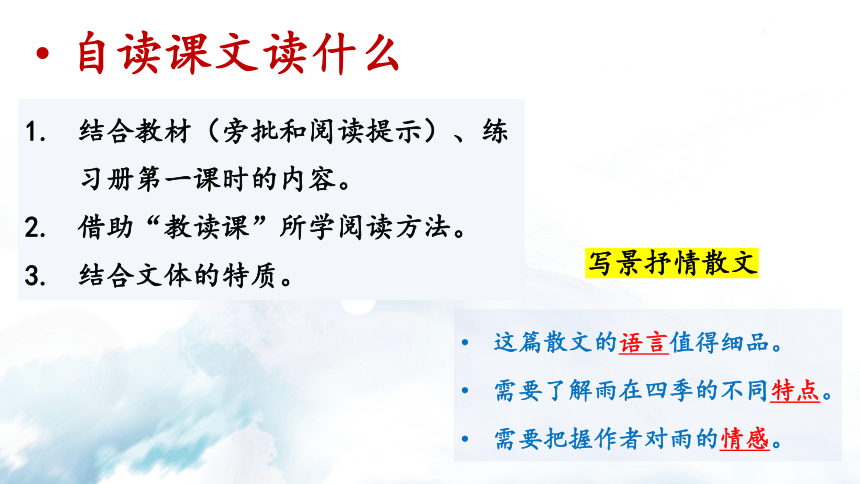 • 自读课文读什么

1. 结合教材（旁批和阅读提示）、练习册第一课时的内容。
2. 借助“教读课”所学阅读方法。
3. 结合文体的特质。

写景抒情散文

• 这篇散文的语言值得细品。
• 需要了解雨在四季的不同特点。
• 需要把握作者对雨的情感。